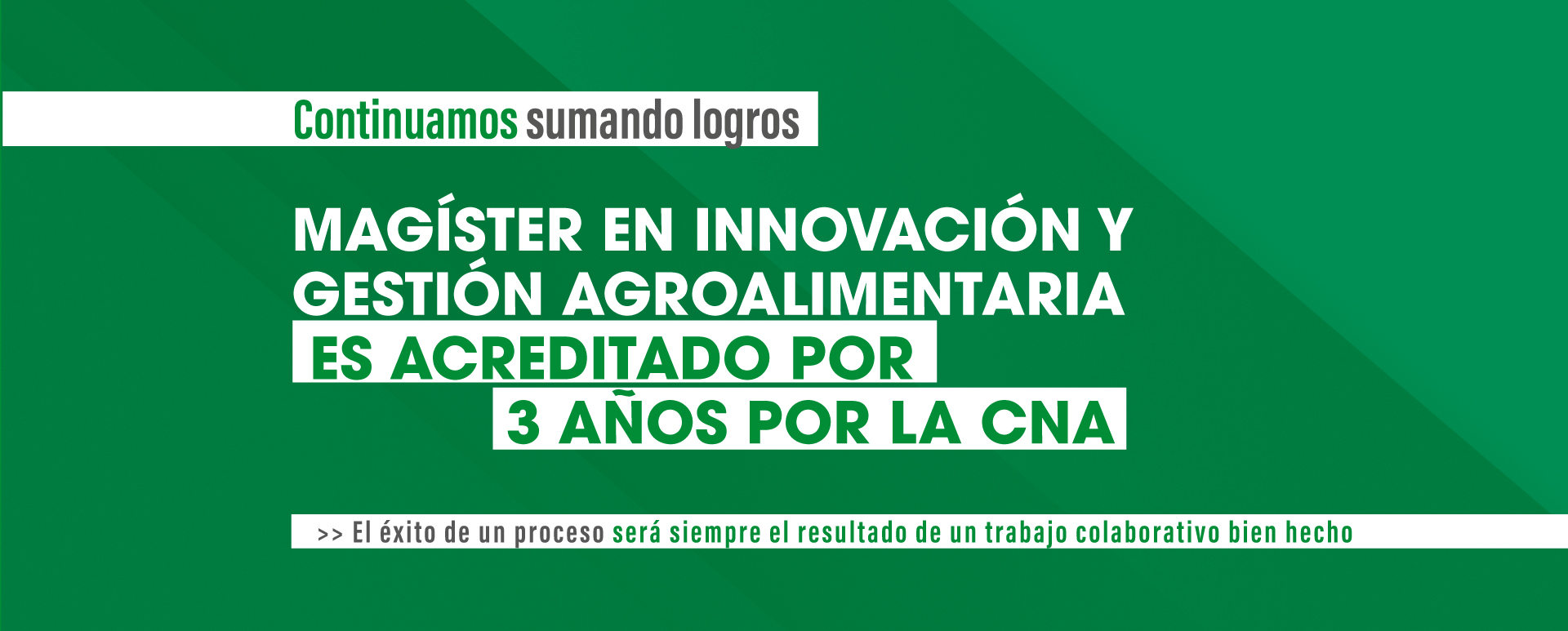 Continuamos sumando logros

MAGÍSTER EN INNOVACIÓN Y GESTIÓN AGROALIMENTARIA ES ACREDITADO POR 3 AÑOS POR LA CNA

>> El éxito de un proceso será siempre el resultado de un trabajo colaborativo bien hecho